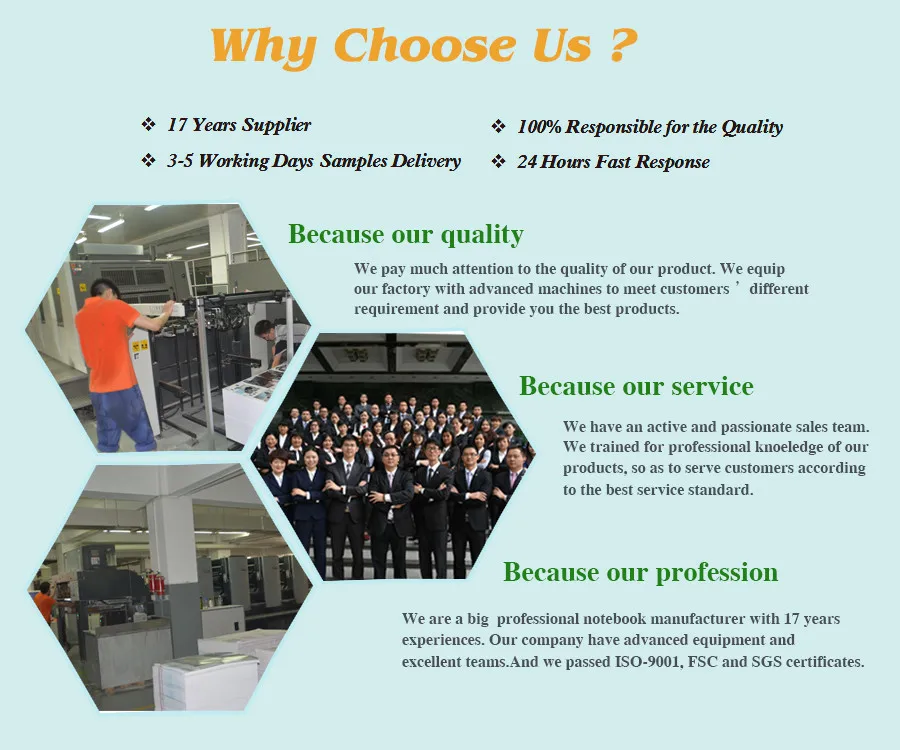 Why Choose Us ?

❖ 17 Years Supplier

❖ 3-5 Working Days Samples Delivery

❖ 100% Responsible for the Quality

❖ 24 Hours Fast Response

Because our quality

We pay much attention to the quality of our product. We equip our factory with advanced machines to meet customers ' different requirement and provide you the best products.

Because our service

We have an active and passionate sales team. We trained for professional knoeledge of our products, so as to serve customers according to the best service standard.

Because our profession

We are a big professional notebook manufacturer with 17 years experiences. Our company have advanced equipment and excellent teams.And we passed ISO-9001, FSC and SGS certificates.